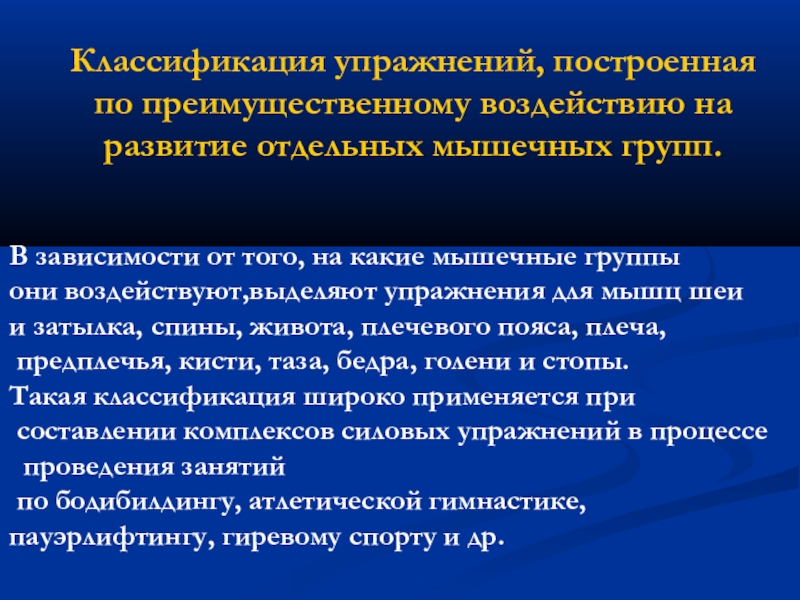 Классификация упражнений, построенная по преимущественному воздействию на развитие отдельных мышечных групп.

В зависимости от того, на какие мышечные группы они воздействуют,выделяют упражнения для мышц шеи и затылка, спины, живота, плечевого пояса, плеча, предплечья, кисти, таза, бедра, голени и стопы.
Такая классификация широко применяется при составлении комплексов силовых упражнений в процессе проведения занятий по бодибилдингу, атлетической гимнастике, пауэрлифтингу, гиревому спорту и др.